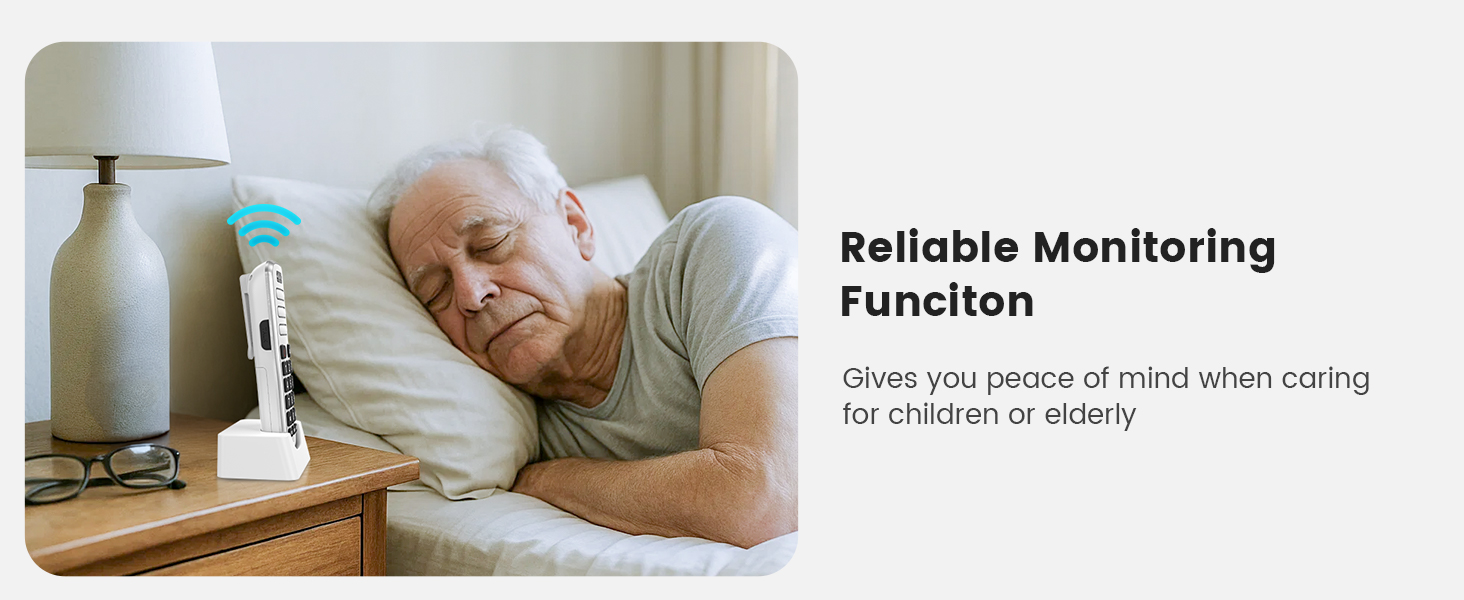 Reliable Monitoring Funciton

Gives you peace of mind when caring for children or elderly